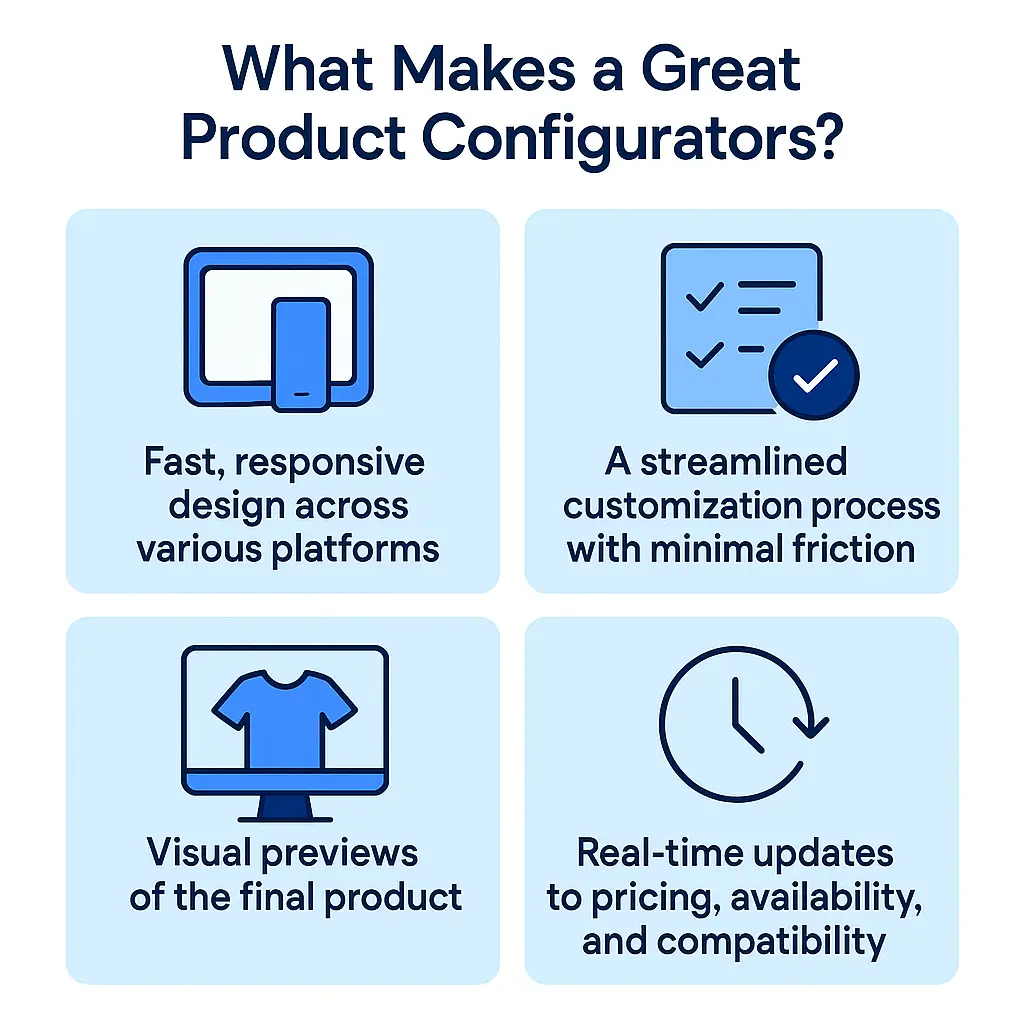 What Makes a Great Product Configurators?

Fast, responsive design across various platforms

A streamlined customization process with minimal friction

Visual previews of the final product

Real-time updates to pricing, availability, and compatibility